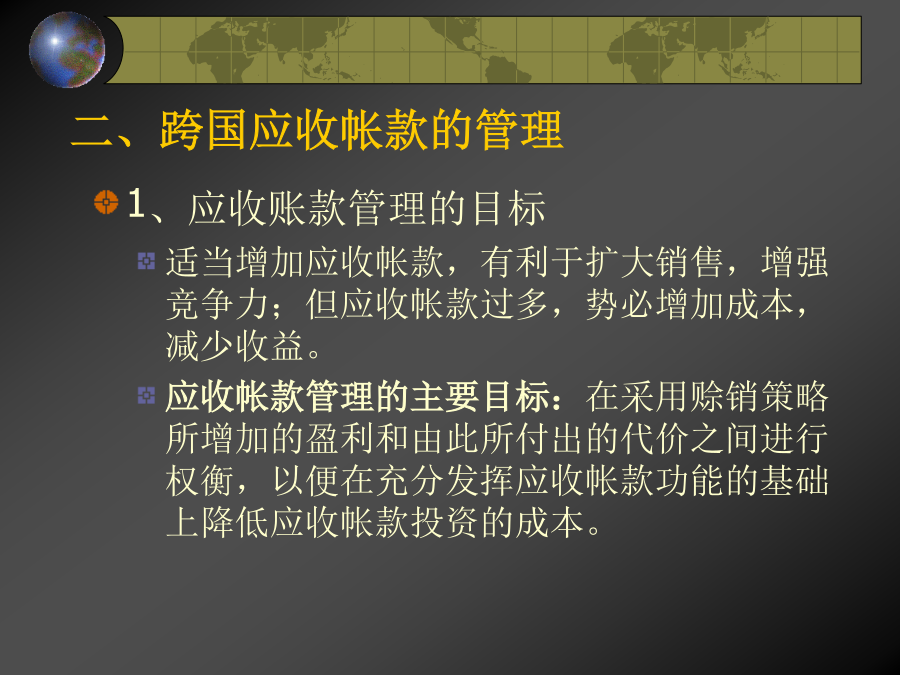 二、跨国应收帐款的管理

1、应收账款管理的目标

适当增加应收帐款，有利于扩大销售，增强竞争力；但应收帐款过多，势必增加成本，减少收益。

应收帐款管理的主要目标：在采用赊销策略所增加的盈利和由此所付出的代价之间进行权衡，以便在充分发挥应收帐款功能的基础上降低应收帐款投资的成本。